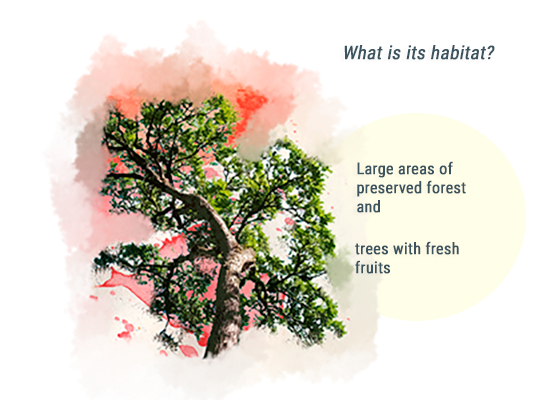 What is its habitat?

Large areas of preserved forest and

trees with fresh fruits